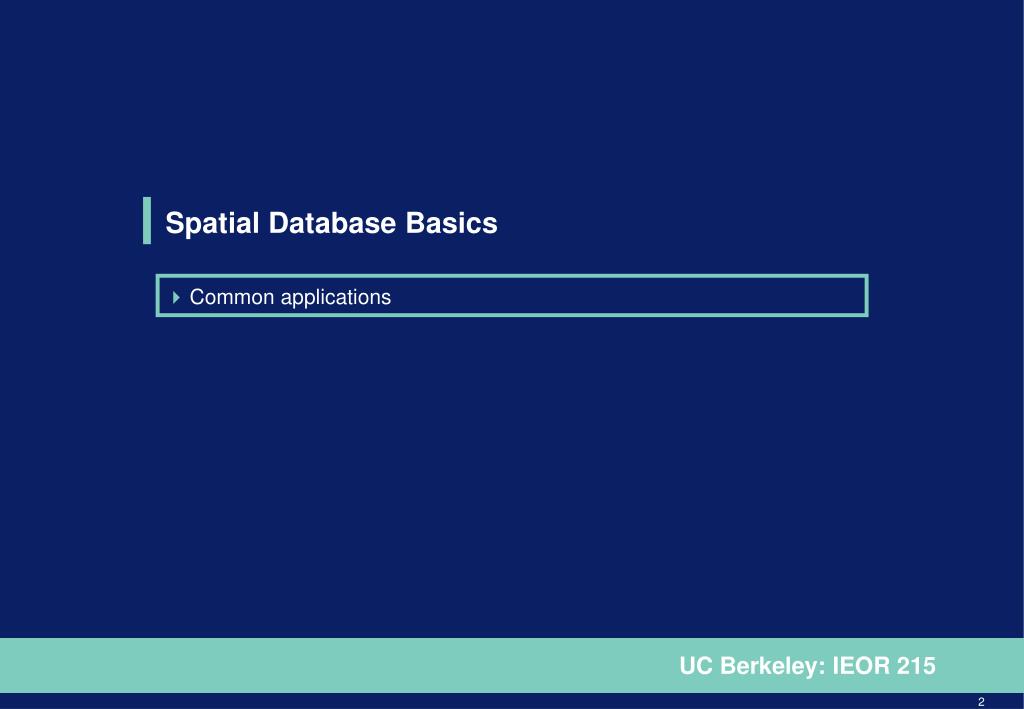 Spatial Database Basics

Common applications

UC Berkeley: IEOR 215

2